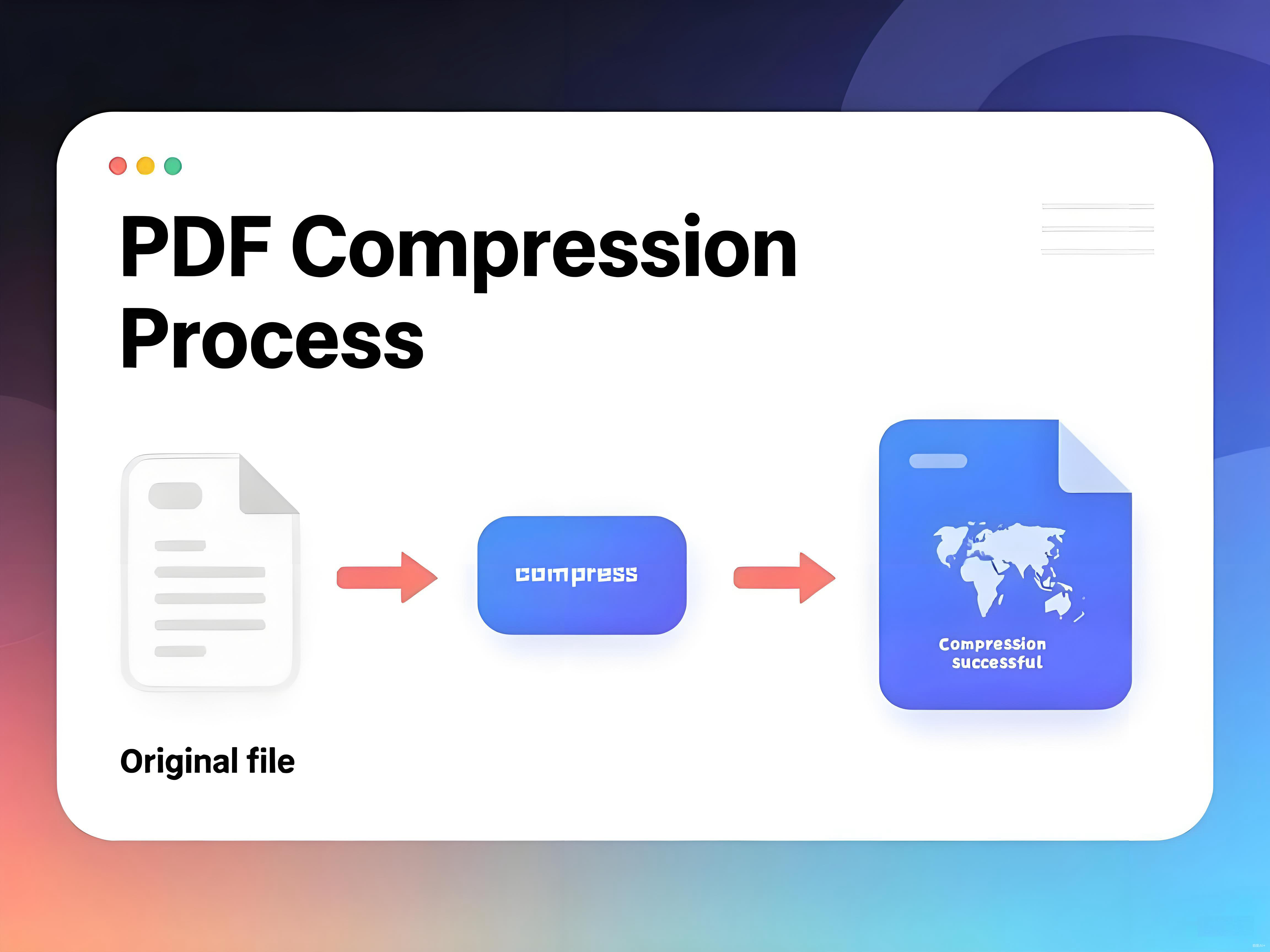 PDF Compression Process

compress

Compression successful

Original file